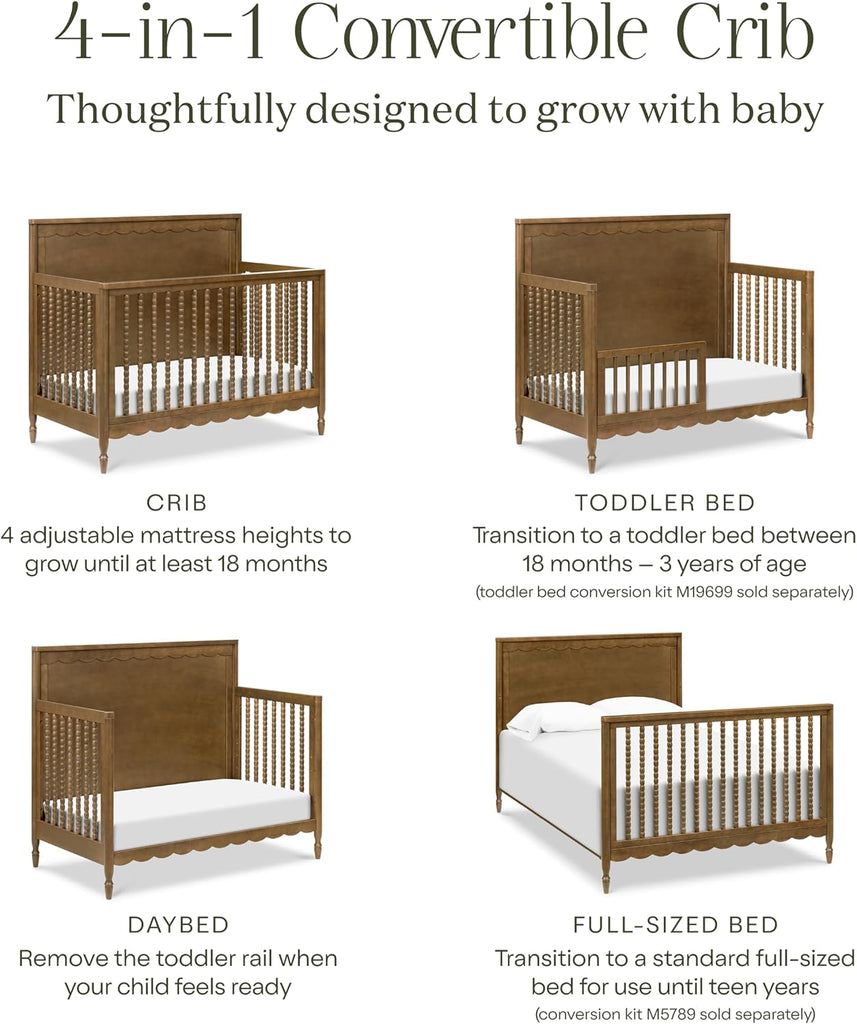 4-in-1 Convertible Crib
Thoughtfully designed to grow with baby

CRIB
4 adjustable mattress heights to grow until at least 18 months

TODDLER BED
Transition to a toddler bed between 18 months – 3 years of age
(toddler bed conversion kit M19699 sold separately)

DAYBED
Remove the toddler rail when your child feels ready

FULL-SIZED BED
Transition to a standard full-sized bed for use until teen years
(conversion kit M5789 sold separately)